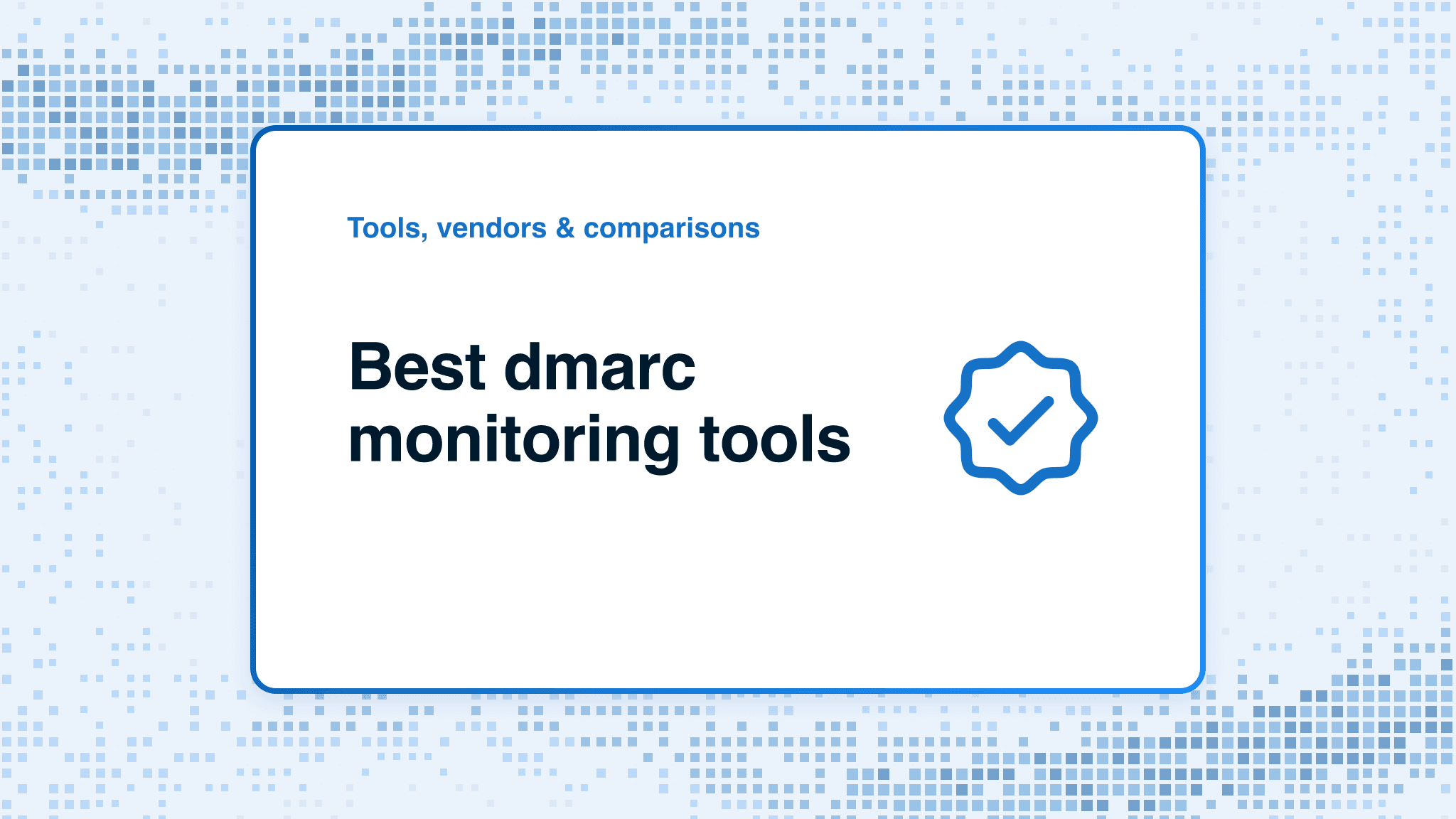 Tools, vendors & comparisons

Best dmarc monitoring tools